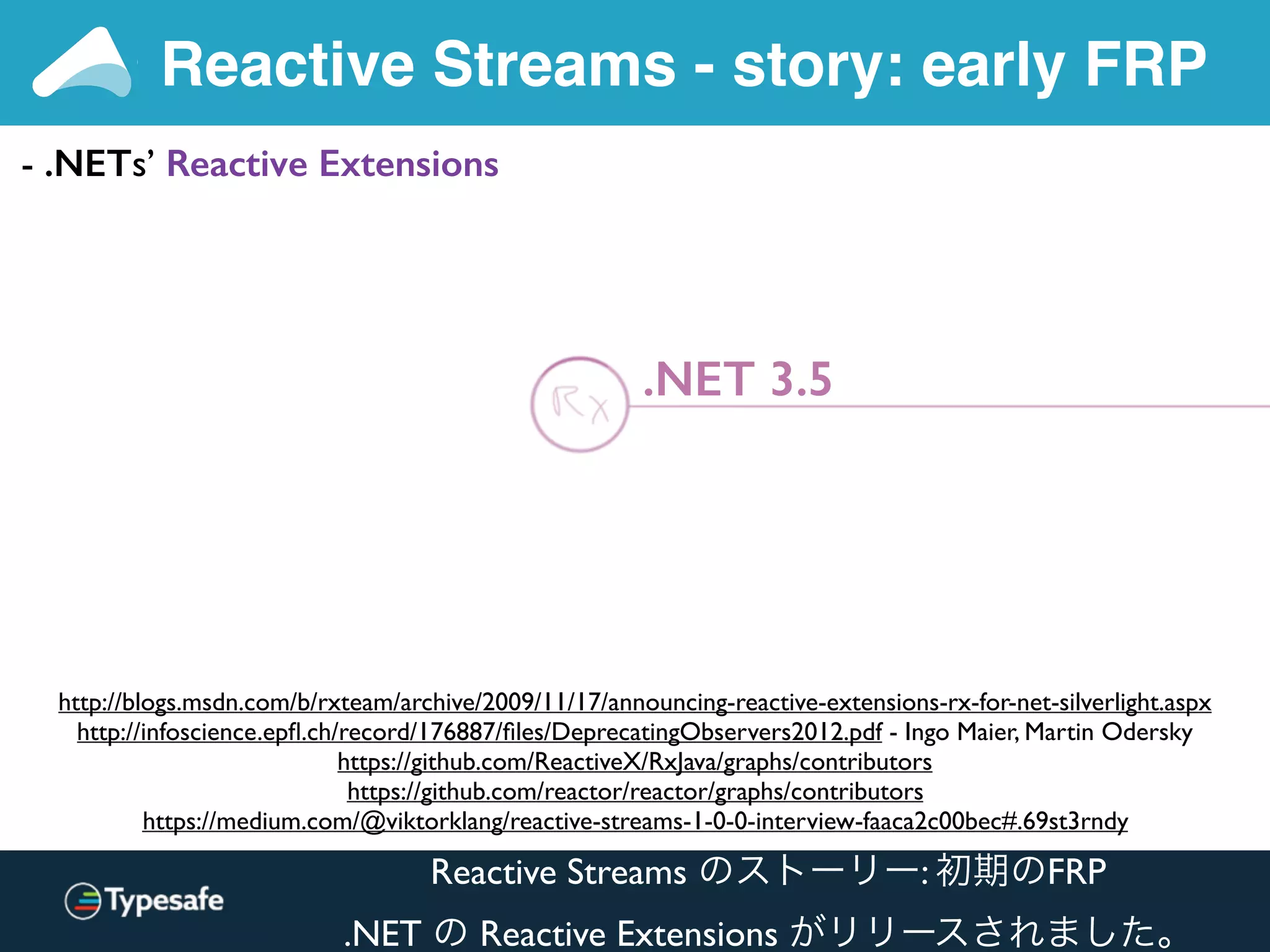 Reactive Streams - story: early FRP

- .NETs' Reactive Extensions

Rx

.NET 3.5

http://blogs.msdn.com/b/rxteam/archive/2009/11/17/announcing-reactive-extensions-rx-for-net-silverlight.aspx
http://infoscience.epfl.ch/record/176887/files/DeprecatingObservers2012.pdf - Ingo Maier, Martin Odersky
https://github.com/ReactiveX/RxJava/graphs/contributors
https://github.com/reactor/reactor/graphs/contributors
https://medium.com/@viktorklang/reactive-streams-1-0-0-interview-faaca2c00bec#.69st3rndy

Typesafe

Reactive Streams のストーリー: 初期のFRP

.NET の Reactive Extensions がリリースされました。